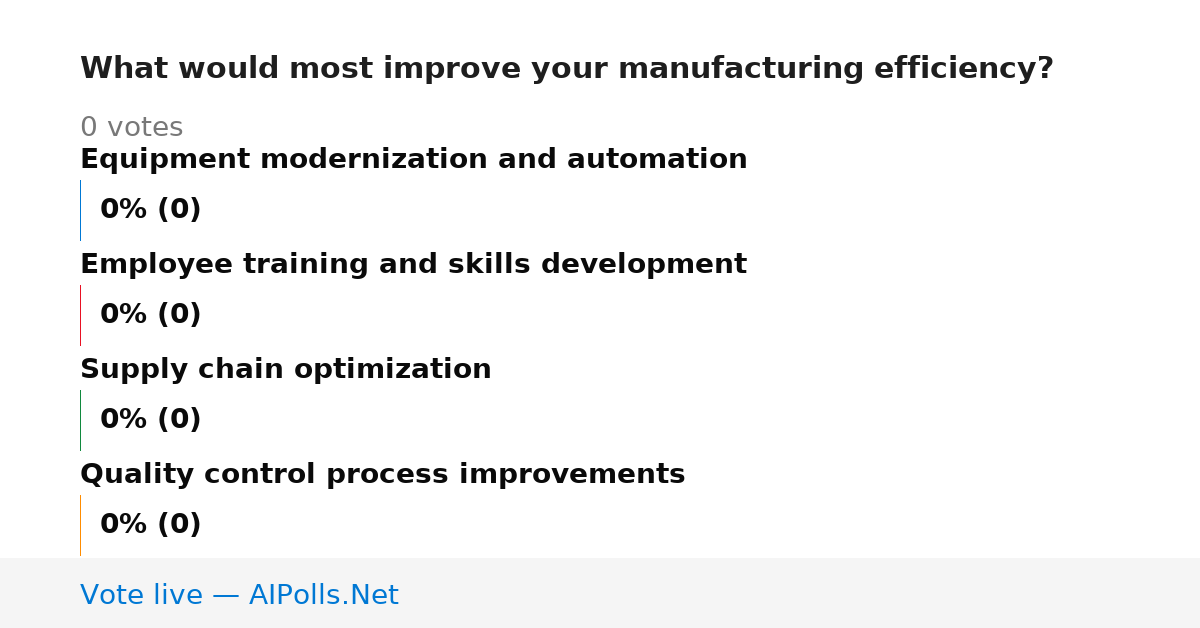 What would most improve your manufacturing efficiency?

0 votes

Equipment modernization and automation

0% (0)

Employee training and skills development

0% (0)

Supply chain optimization

0% (0)

Quality control process improvements

0% (0)

Vote live — AIPolls.Net